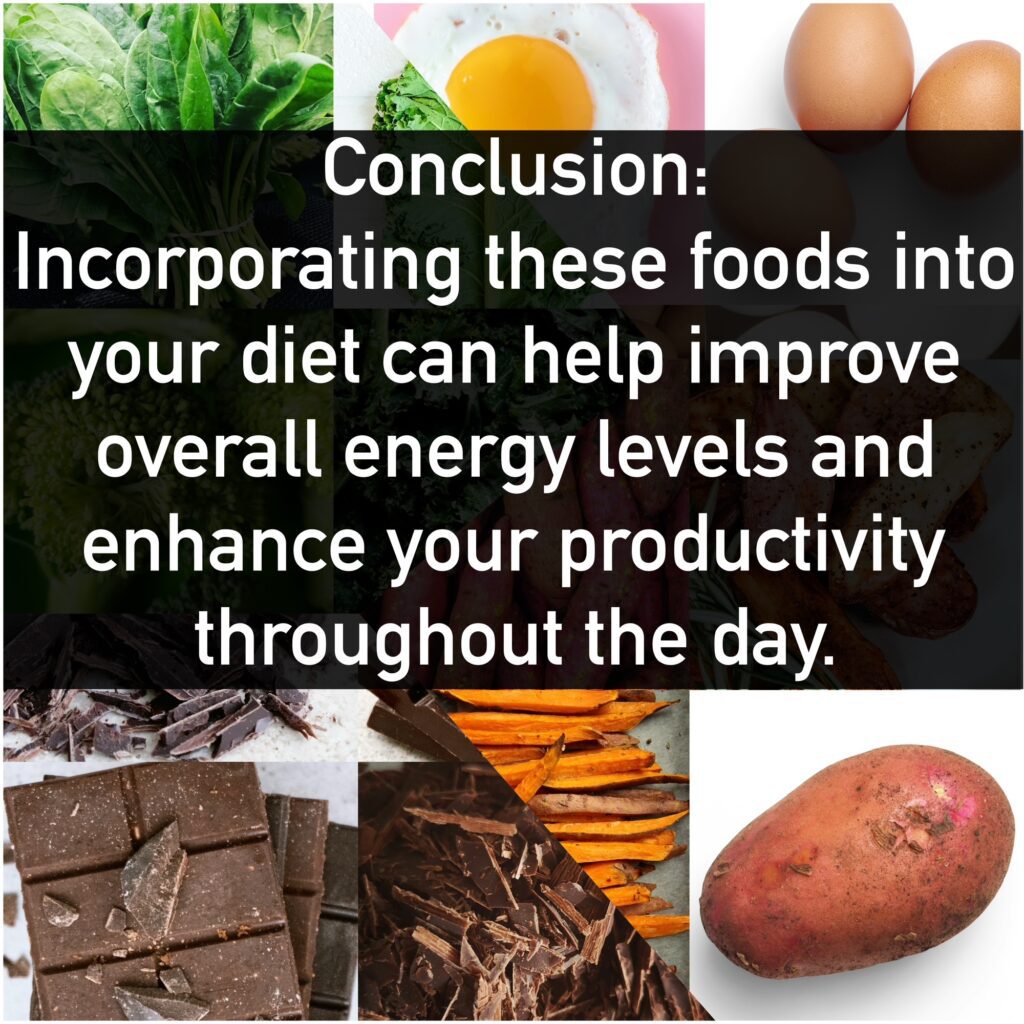 Conclusion:
Incorporating these foods into your diet can help improve overall energy levels and enhance your productivity throughout the day.